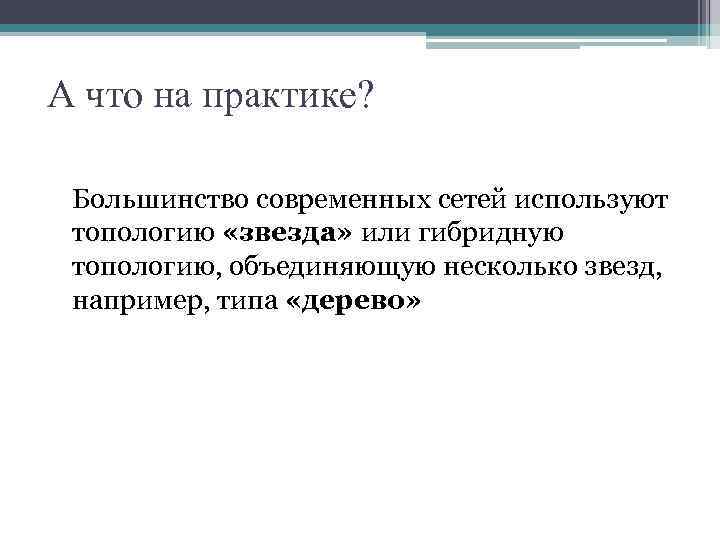 А что на практике?

Большинство современных сетей используют топологию «звезда» или гибридную топологию, объединяющую несколько звезд, например, типа «дерево»